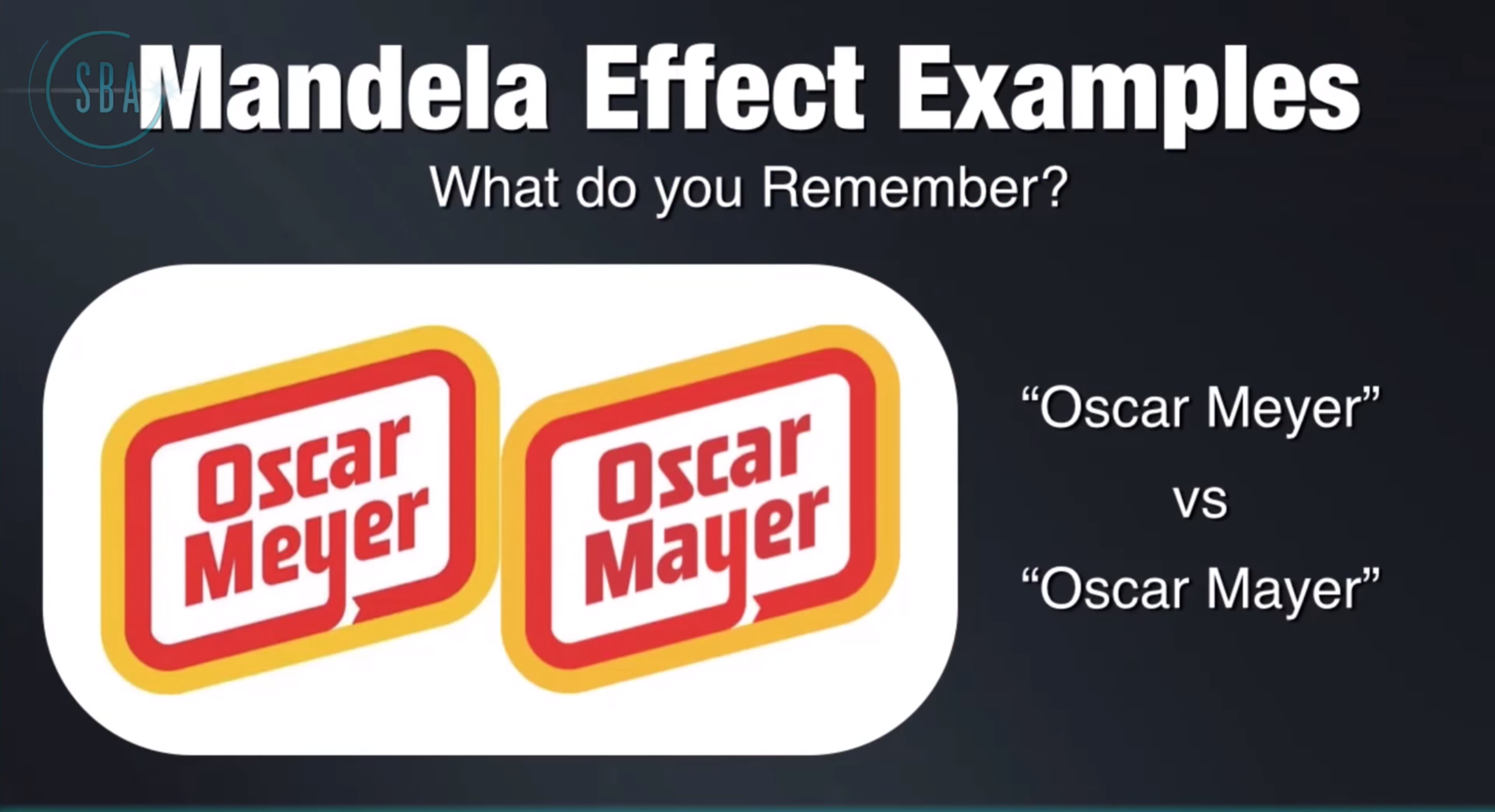 SBA

Mandela Effect Examples

What do you Remember?

Oscar Meyer

Oscar Mayer

“Oscar Meyer”
vs
“Oscar Mayer”